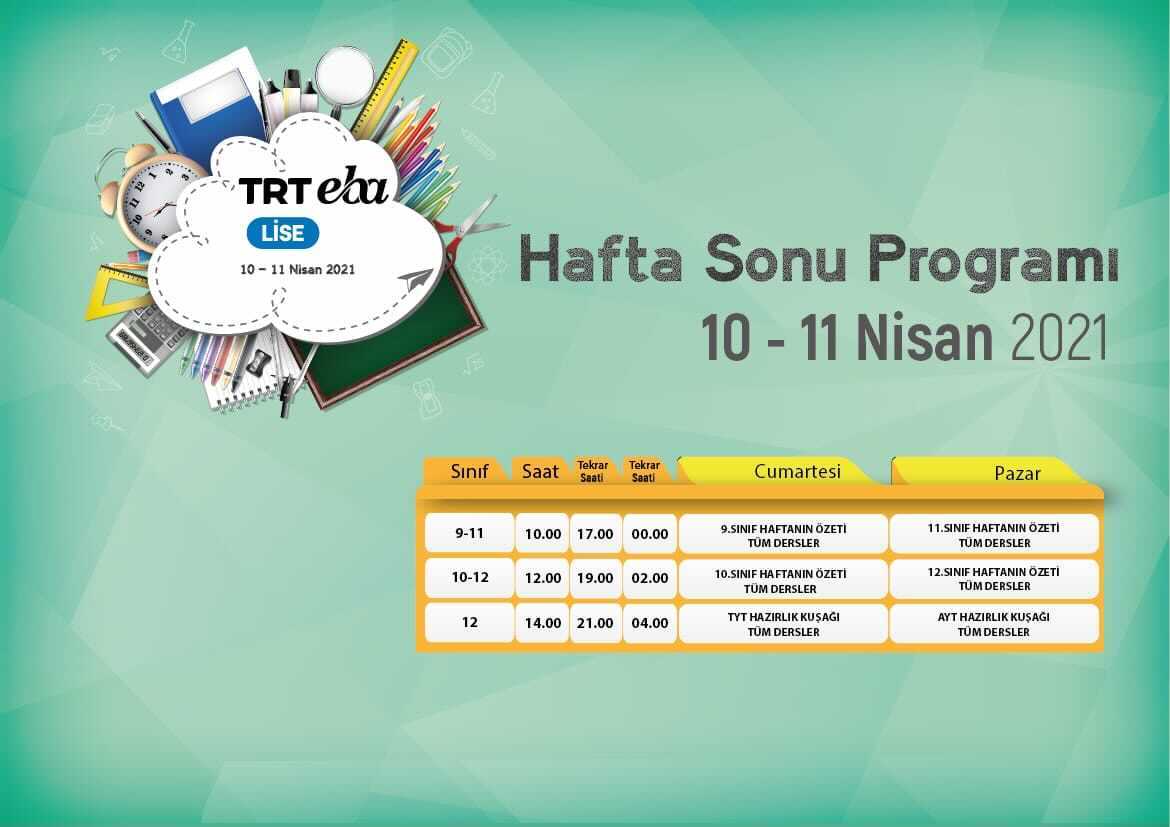 TRT eba
LİSE
10 – 11 Nisan 2021

Hafta Sonu Programı
10 - 11 Nisan 2021

| Sınıf | Saat | Tekrar Saati | Tekrar Saati | Cumartesi | Pazar |
|---|---|---|---|---|---|
| 9-11 | 10.00 | 17.00 | 00.00 | 9.SINIF HAFTANIN ÖZETİ TÜM DERSLER | 11.SINIF HAFTANIN ÖZETİ TÜM DERSLER |
| 10-12 | 12.00 | 19.00 | 02.00 | 10.SINIF HAFTANIN ÖZETİ TÜM DERSLER | 12.SINIF HAFTANIN ÖZETİ TÜM DERSLER |
| 12 | 14.00 | 21.00 | 04.00 | TYT HAZIRLIK KUŞAĞI TÜM DERSLER | AYT HAZIRLIK KUŞAĞI TÜM DERSLER |